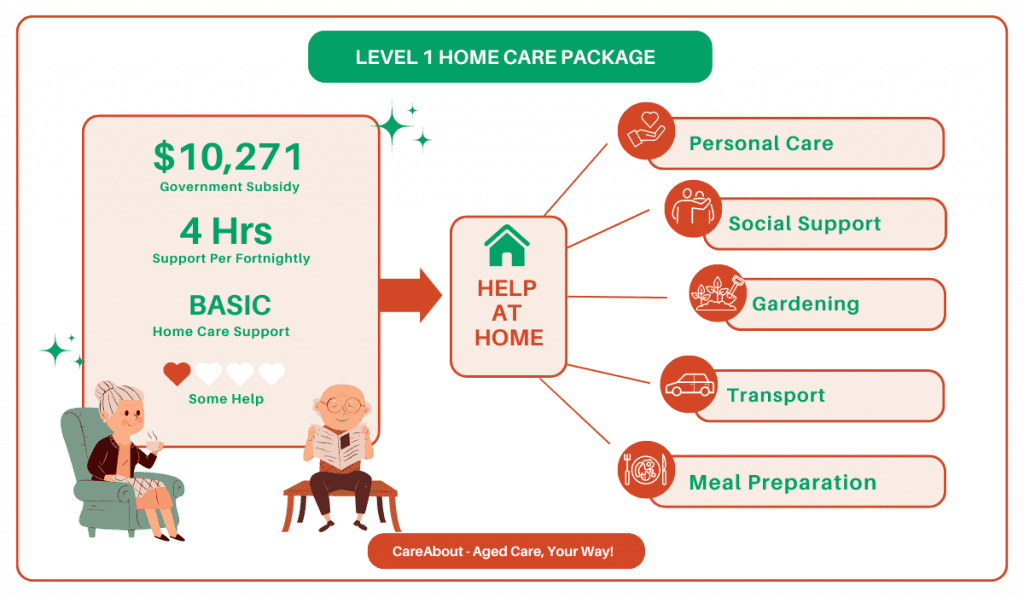 LEVEL 1 HOME CARE PACKAGE

$10,271
Government Subsidy

4 Hrs
Support Per Fortnightly

BASIC
Home Care Support

Some Help

HELP AT HOME

Personal Care

Social Support

Gardening

Transport

Meal Preparation

CareAbout - Aged Care, Your Way!